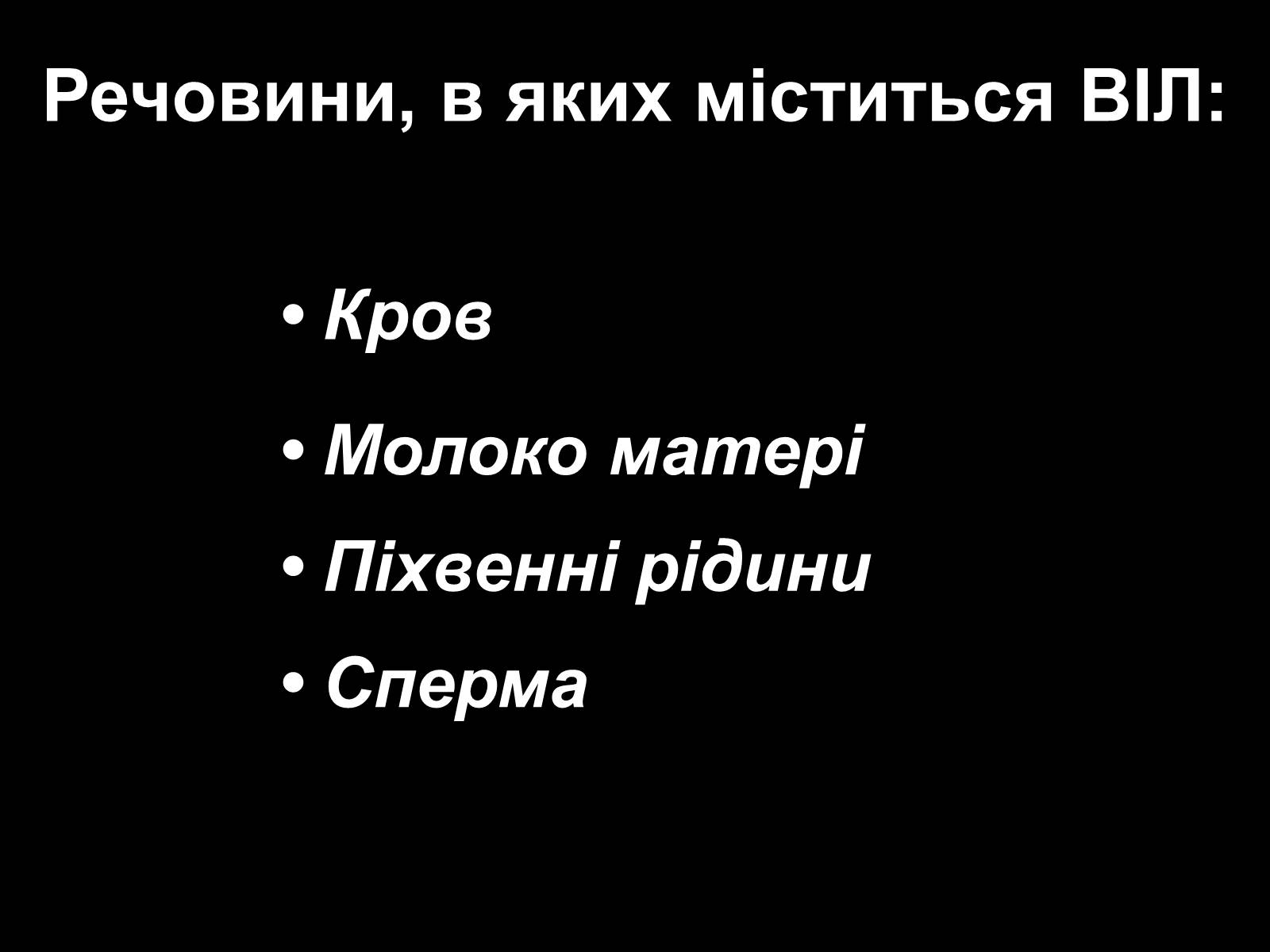 Речовини, в яких міститься ВІЛ:

• Кров

• Молоко матері

• Піхвенні рідини

• Сперма